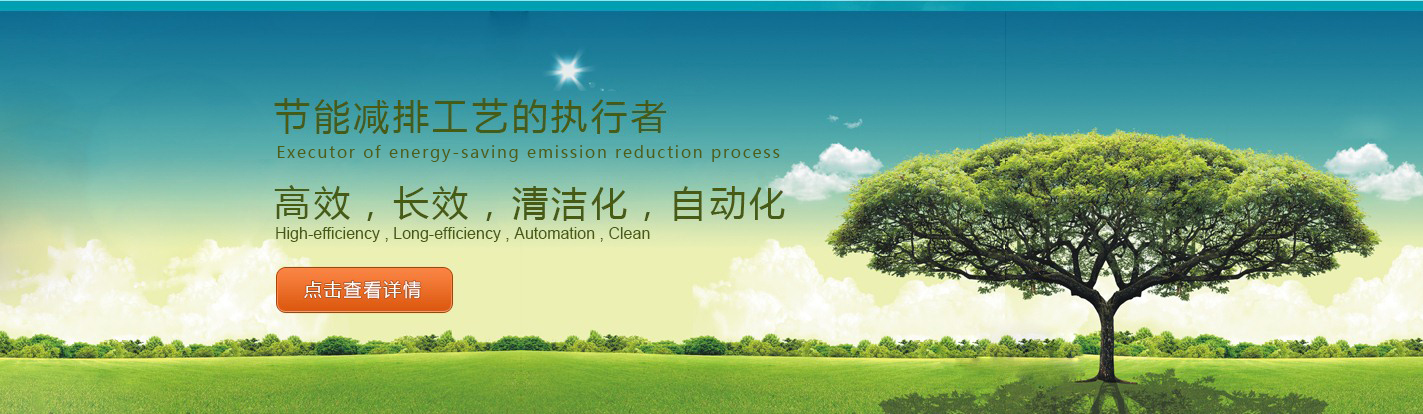 节能减排工艺的执行者
Executor of energy-saving emission reduction process

高效，长效，清洁化，自动化
High-efficiency , Long-efficiency , Automation , Clean

点击查看详情